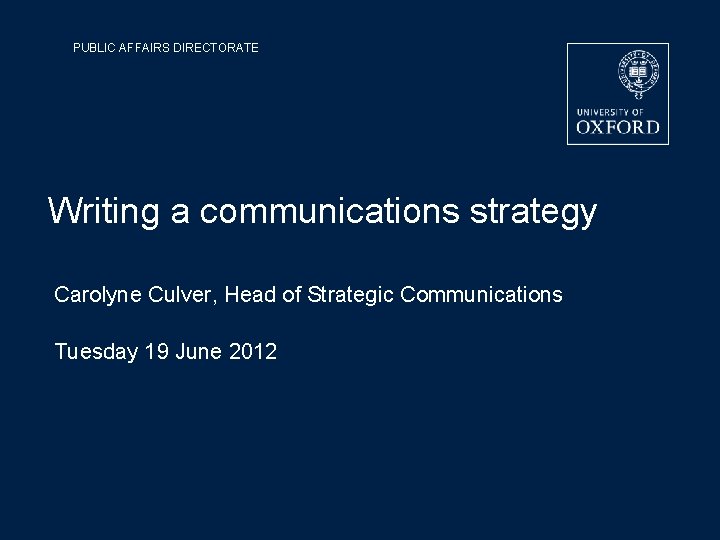 PUBLIC AFFAIRS DIRECTORATE

UNIVERSITY OF
OXFORD

Writing a communications strategy

Carolyne Culver, Head of Strategic Communications

Tuesday 19 June 2012